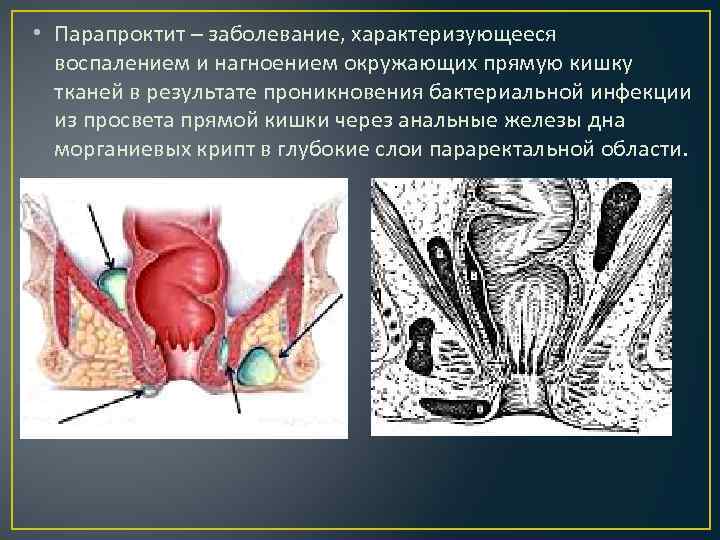 • Парапроктит – заболевание, характеризующееся воспалением и нагноением окружающих прямую кишку тканей в результате проникновения бактериальной инфекции из просвета прямой кишки через анальные железы дна морганиевых крипт в глубокие слои параректальной области.